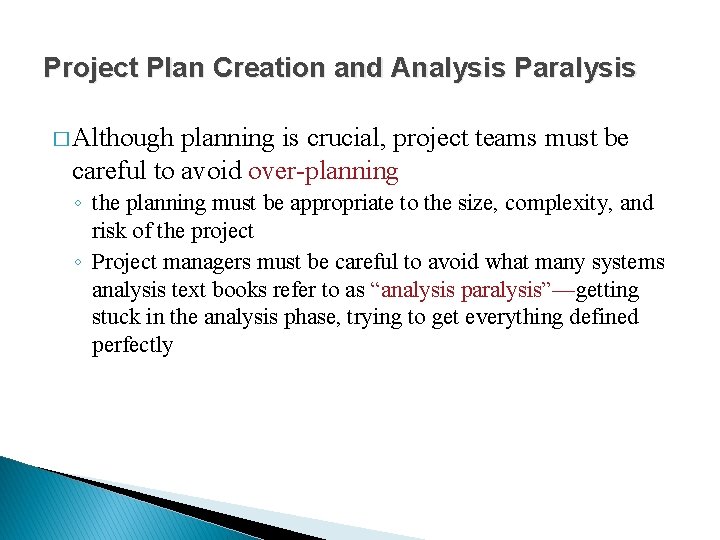 Project Plan Creation and Analysis Paralysis

□ Although planning is crucial, project teams must be careful to avoid over-planning

◦ the planning must be appropriate to the size, complexity, and risk of the project

◦ Project managers must be careful to avoid what many systems analysis text books refer to as “analysis paralysis”—getting stuck in the analysis phase, trying to get everything defined perfectly